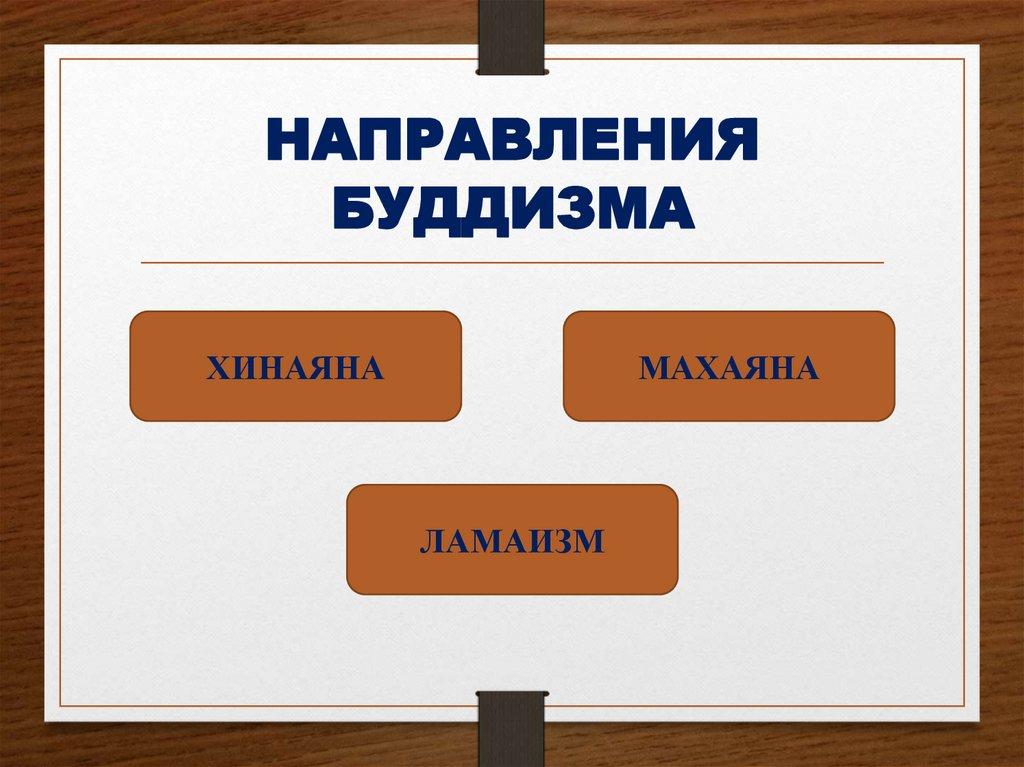 НАПРАВЛЕНИЯ БУДДИЗМА

ХИНАЯНА

МАХАЯНА

ЛАМАИЗМ